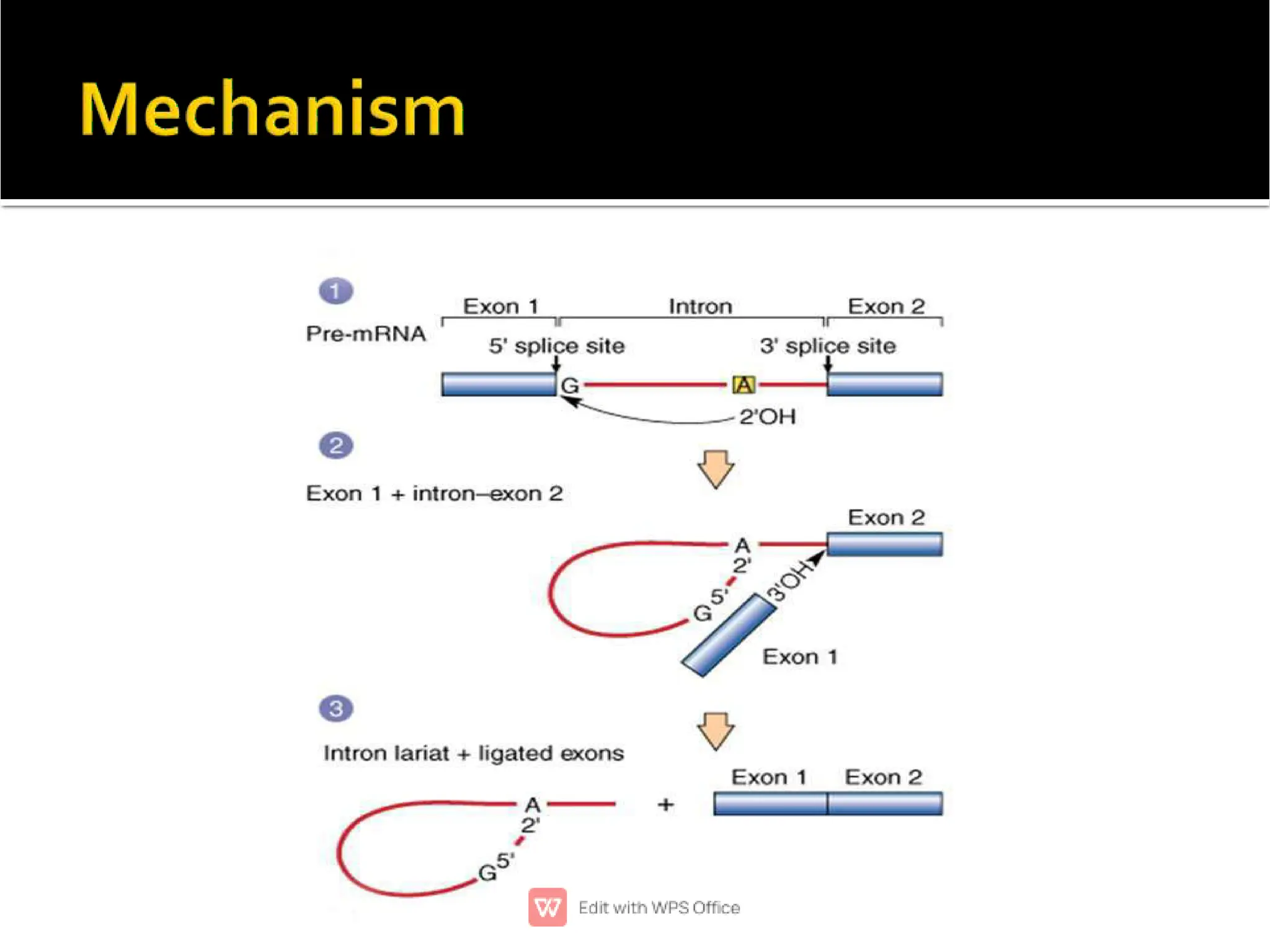 Mechanism

1
Pre-mRNA
Exon 1 Intron Exon 2
5' splice site 3' splice site
G A
2'OH

2
Exon 1 + intron–exon 2
Exon 2
A
2'
5'
G
3'OH
Exon 1

3
Intron lariat + ligated exons
A
2'
5'
G
+
Exon 1 Exon 2

Edit with WPS Office